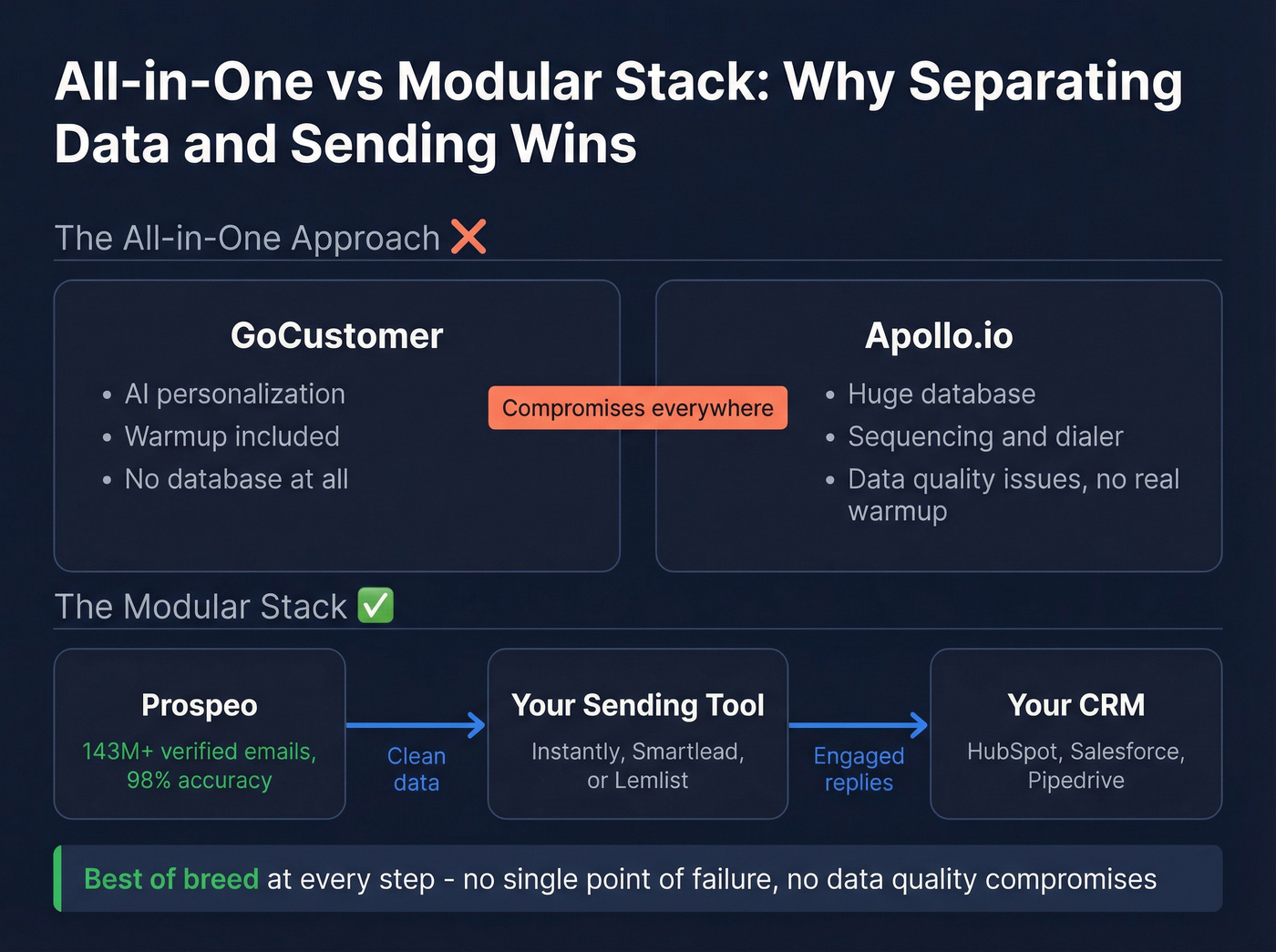 All-in-One vs Modular Stack: Why Separating Data and Sending Wins

The All-in-One Approach ❌

GoCustomer
• AI personalization
• Warmup included
• No database at all

Compromises everywhere

Apollo.io
• Huge database
• Sequencing and dialer
• Data quality issues, no real warmup

The Modular Stack ✅

Prospeo
143M+ verified emails, 98% accuracy

Clean data

Your Sending Tool
Instantly, Smartlead, or Lemlist

Engaged replies

Your CRM
HubSpot, Salesforce, Pipedrive

Best of breed at every step - no single point of failure, no data quality compromises